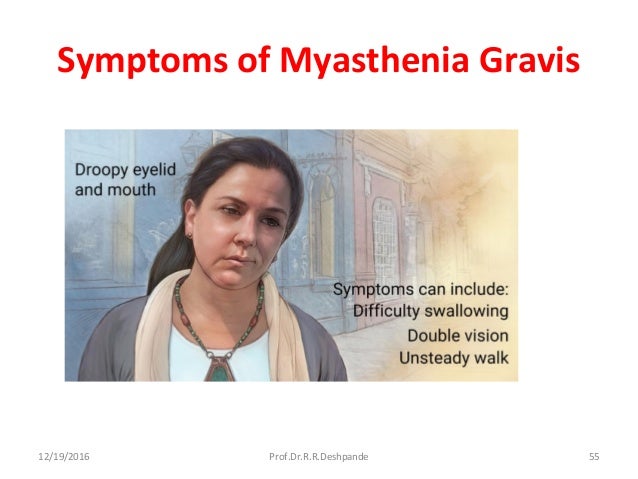 Symptoms of Myasthenia Gravis

Droopy eyelid and mouth

Symptoms can include:
Difficulty swallowing
Double vision
Unsteady walk

12/19/2016 Prof.Dr.R.R.Deshpande 55